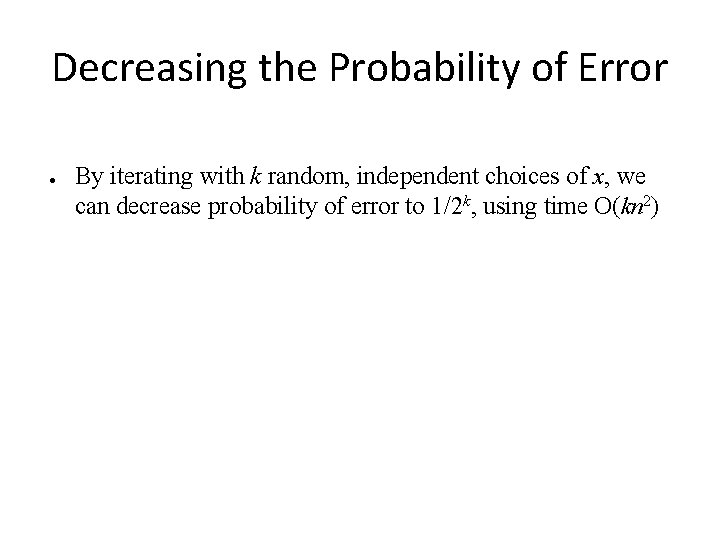 Decreasing the Probability of Error

• By iterating with $k$ random, independent choices of $x$, we can decrease probability of error to $1/2^k$, using time $O(kn^2)$